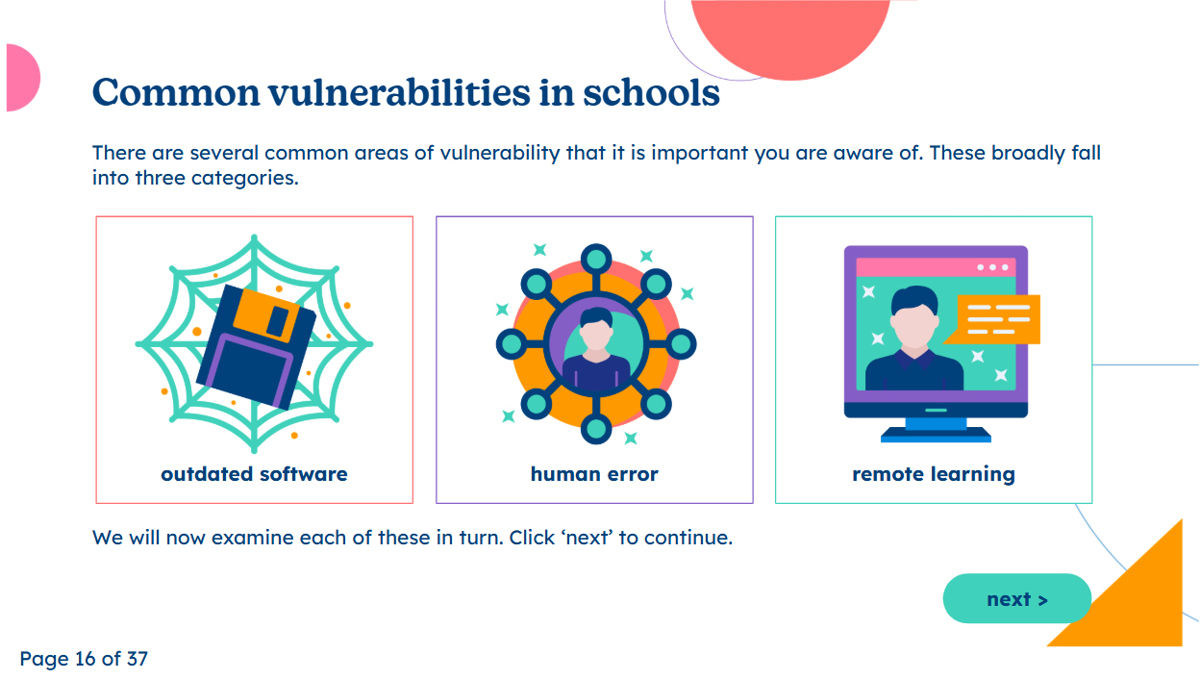 Common vulnerabilities in schools

There are several common areas of vulnerability that it is important you are aware of. These broadly fall into three categories.

outdated software

human error

remote learning

We will now examine each of these in turn. Click ‘next’ to continue.

next >

Page 16 of 37